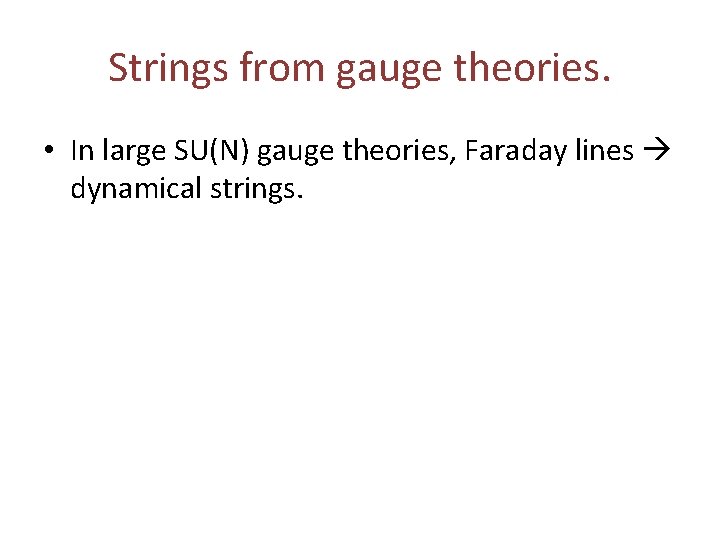 Strings from gauge theories.

• In large SU(N) gauge theories, Faraday lines → dynamical strings.